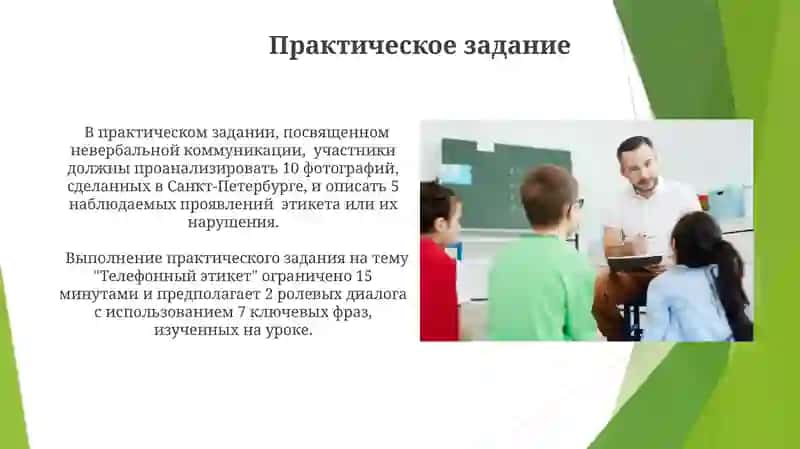 Практическое задание

В практическом задании, посвященном невербальной коммуникации, участники должны проанализировать 10 фотографий, сделанных в Санкт-Петербурге, и описать 5 наблюдаемых проявлений этикета или их нарушения.

Выполнение практического задания на тему "Телефонный этикет" ограничено 15 минутами и предполагает 2 ролевых диалога с использованием 7 ключевых фраз, изученных на уроке.